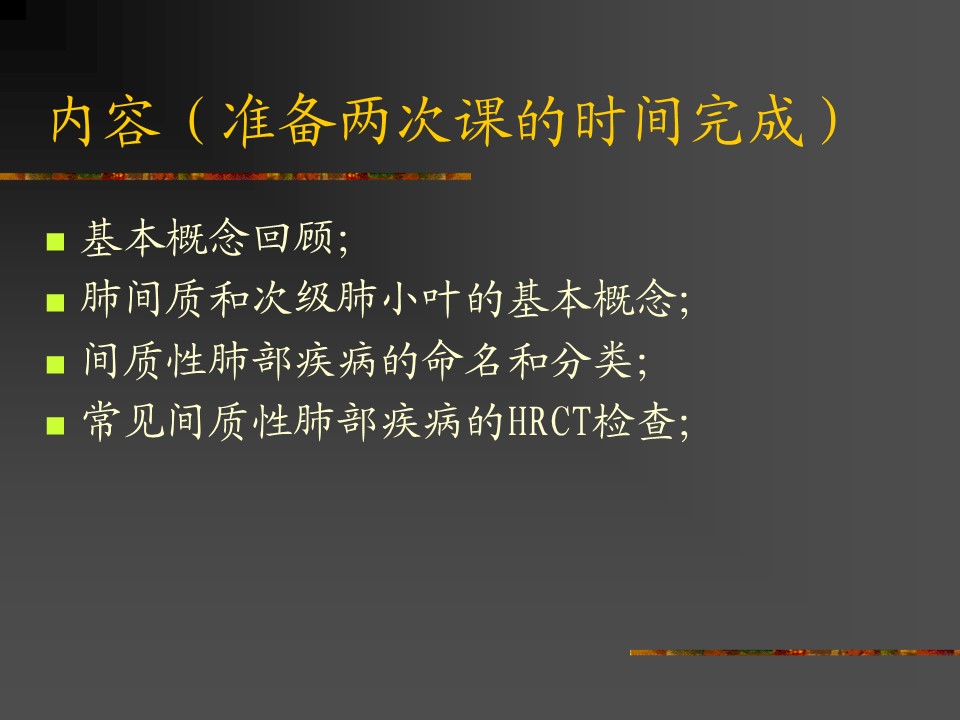 内容（准备两次课的时间完成）

- 基本概念回顾;
- 肺间质和次级肺小叶的基本概念;
- 间质性肺部疾病的命名和分类;
- 常见间质性肺部疾病的HRCT检查;